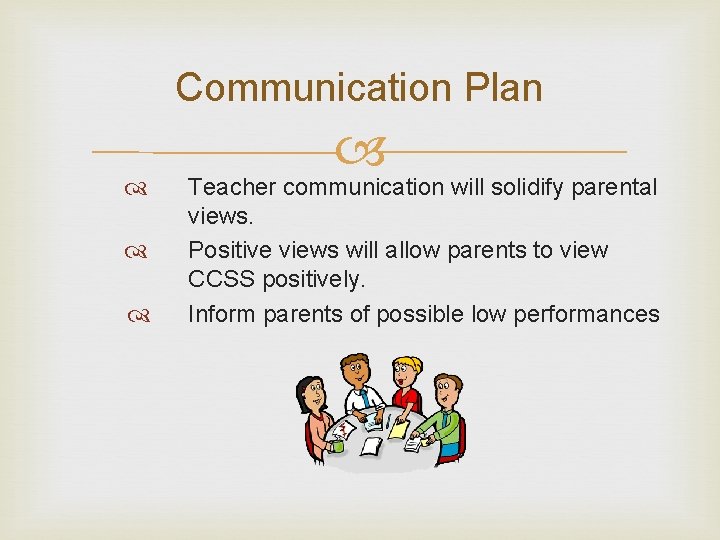 Communication Plan

Teacher communication will solidify parental views.

Positive views will allow parents to view CCSS positively.

Inform parents of possible low performances